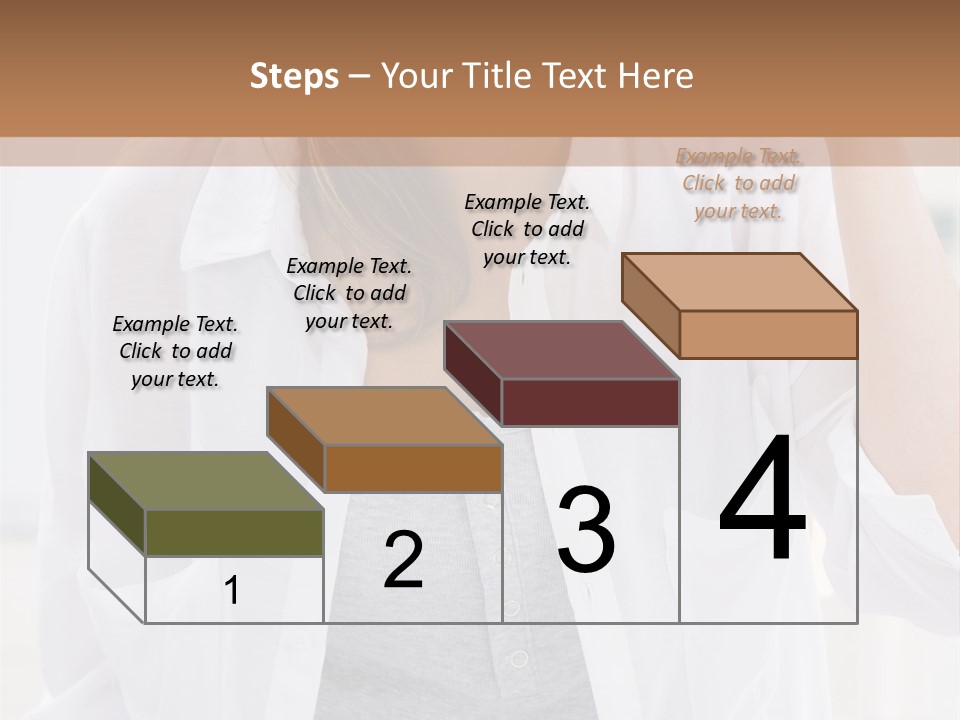 Steps – Your Title Text Here

Example Text. Click to add your text.

Example Text. Click to add your text.

Example Text. Click to add your text.

Example Text. Click to add your text.

1

2

3

4